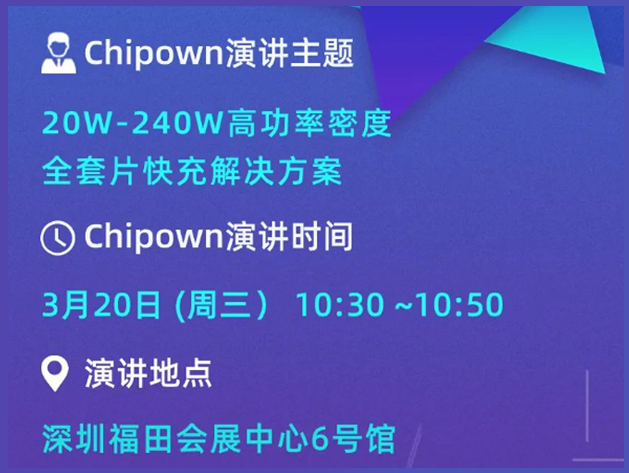 Chipown演讲主题

20W-240W高功率密度
全套片快充解决方案

Chipown演讲时间

3月20日 (周三） 10:30 ~10:50

演讲地点

深圳福田会展中心6号馆